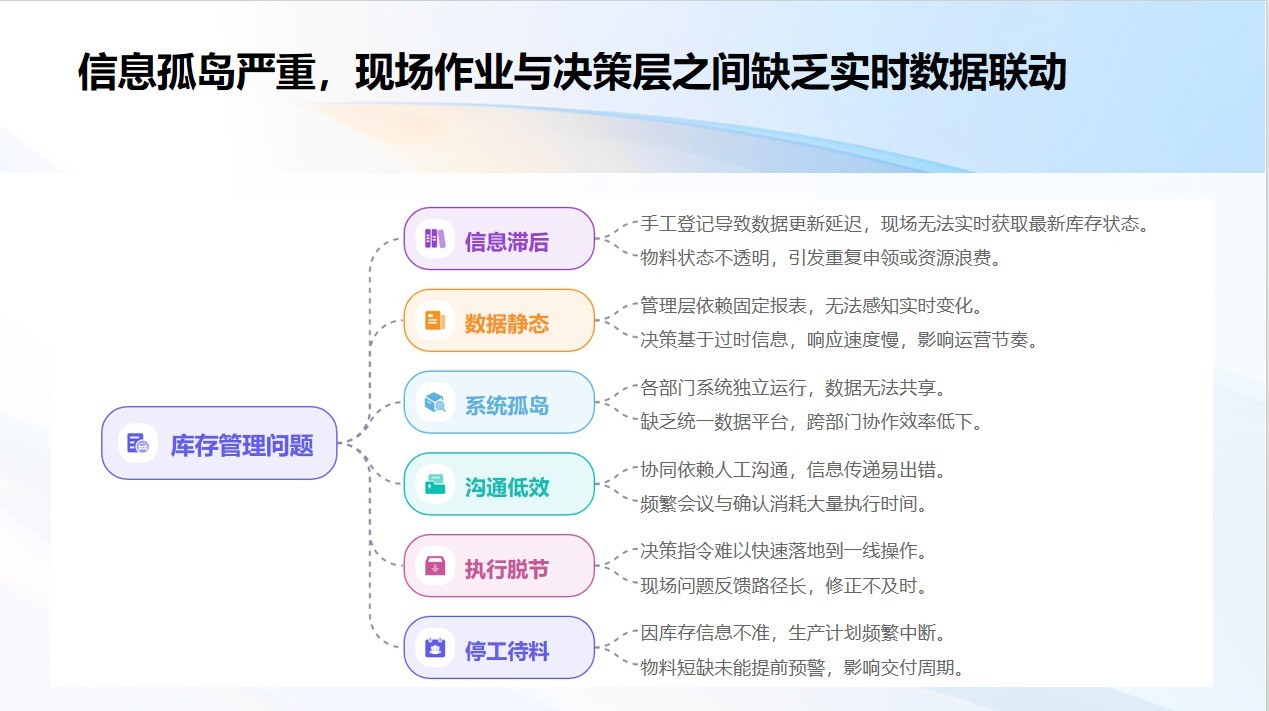 信息孤岛严重，现场作业与决策层之间缺乏实时数据联动

库存管理问题

信息滞后
手工登记导致数据更新延迟，现场无法实时获取最新库存状态。
物料状态不透明，引发重复申领或资源浪费。

数据静态
管理层依赖固定报表，无法感知实时变化。
决策基于过时信息，响应速度慢，影响运营节奏。

系统孤岛
各部门系统独立运行，数据无法共享。
缺乏统一数据平台，跨部门协作效率低下。

沟通低效
协同依赖人工沟通，信息传递易出错。
频繁会议与确认消耗大量执行时间。

执行脱节
决策指令难以快速落地到一线操作。
现场问题反馈路径长，修正不及时。

停工待料
因库存信息不准，生产计划频繁中断。
物料短缺未能提前预警，影响交付周期。